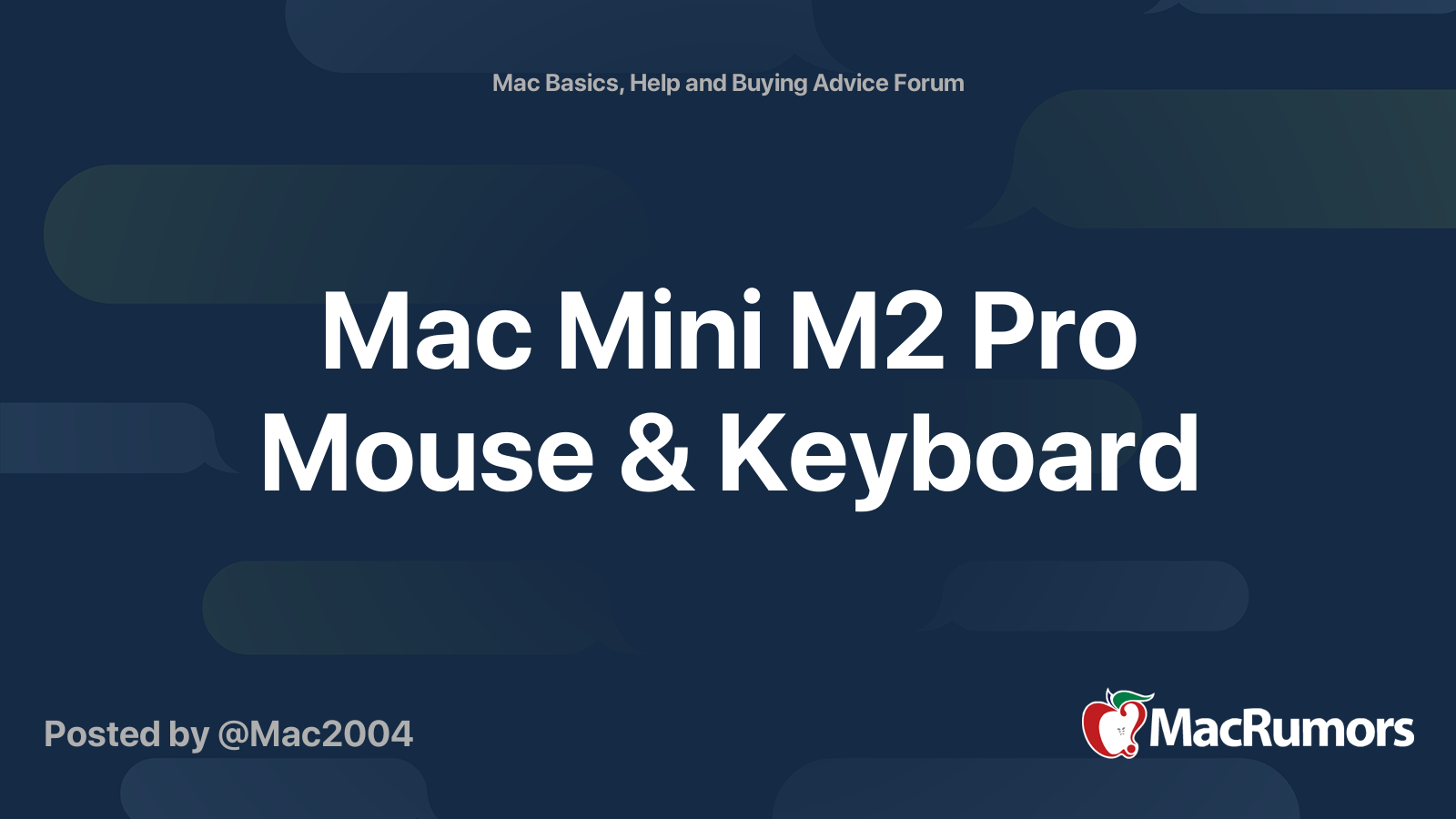 Mac Basics, Help and Buying Advice Forum

Mac Mini M2 Pro Mouse & Keyboard

Posted by @Mac2004

MacRumors